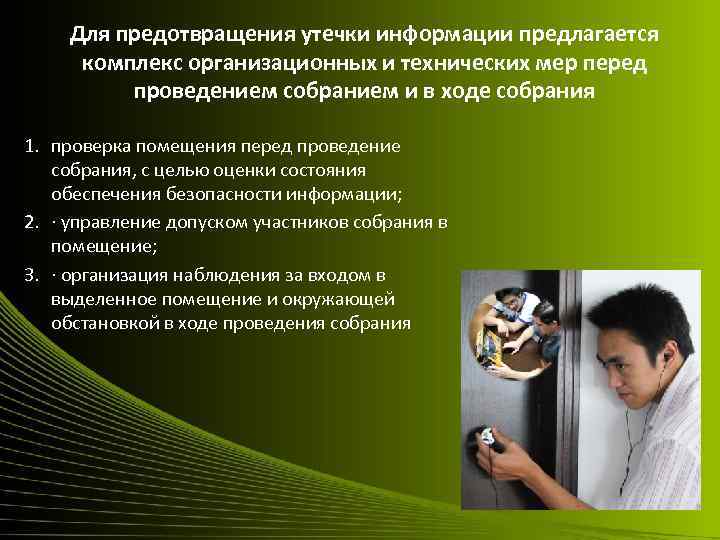 Для предотвращения утечки информации предлагается комплекс организационных и технических мер перед проведением собранием и в ходе собрания

1. проверка помещения перед проведение собрания, с целью оценки состояния обеспечения безопасности информации;
2. · управление допуском участников собрания в помещение;
3. · организация наблюдения за входом в выделенное помещение и окружающей обстановкой в ходе проведения собрания